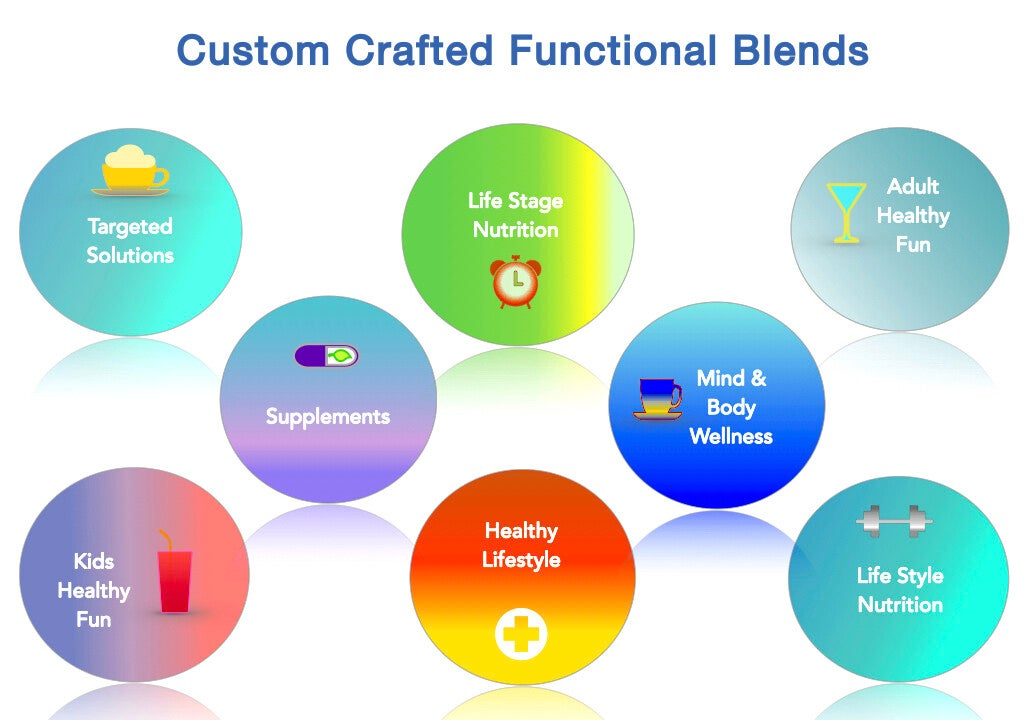 Custom Crafted Functional Blends

Targeted Solutions

Life Stage Nutrition

Adult Healthy Fun

Supplements

Mind & Body Wellness

Kids Healthy Fun

Healthy Lifestyle

Life Style Nutrition